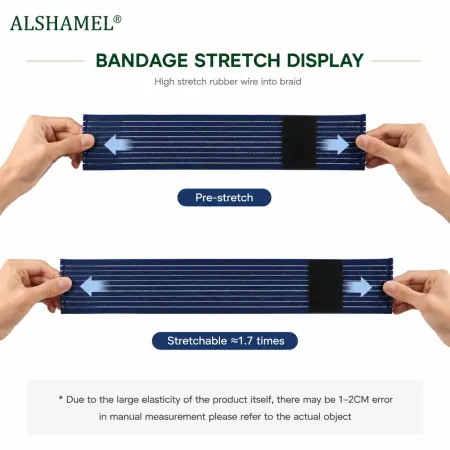 ALSHAMEL®

BANDAGE STRETCH DISPLAY

High stretch rubber wire into braid

Pre-stretch

Stretchable ≈1.7 times

* Due to the large elasticity of the product itself, there may be 1-2CM error in manual measurement please refer to the actual object